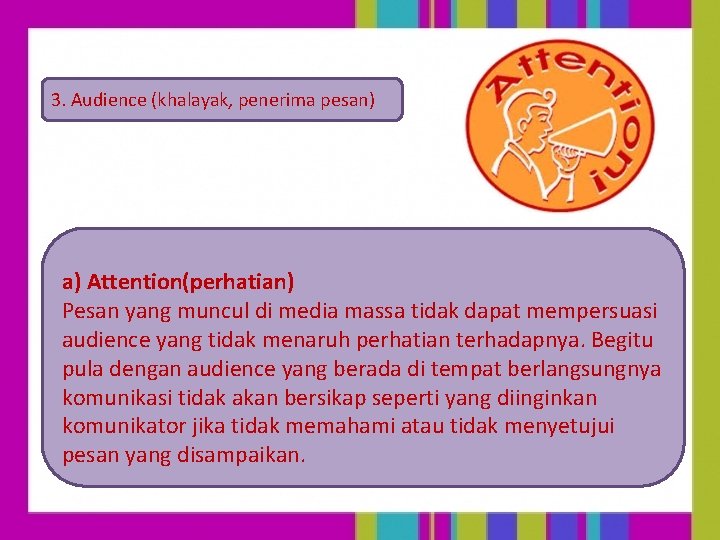 3. Audience (khalayak, penerima pesan)

Attention!

a) Attention(perhatian)
Pesan yang muncul di media massa tidak dapat mempersuasi audience yang tidak menaruh perhatian terhadapnya. Begitu pula dengan audience yang berada di tempat berlangsungnya komunikasi tidak akan bersikap seperti yang diinginkan komunikator jika tidak memahami atau tidak menyetujui pesan yang disampaikan.